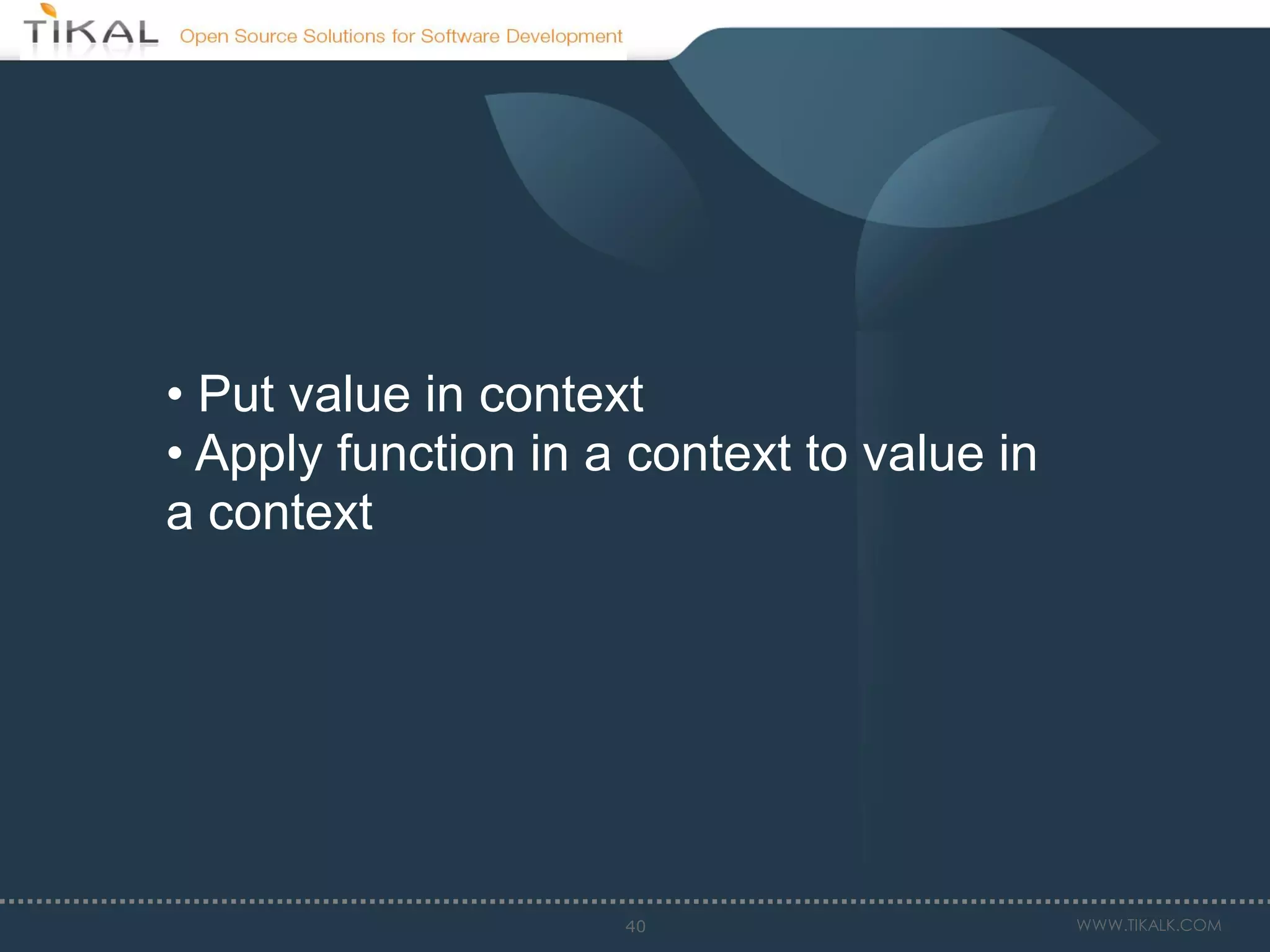 TIKAL Open Source Solutions for Software Development

• Put value in context
• Apply function in a context to value in a context

40

WWW.TIKALK.COM